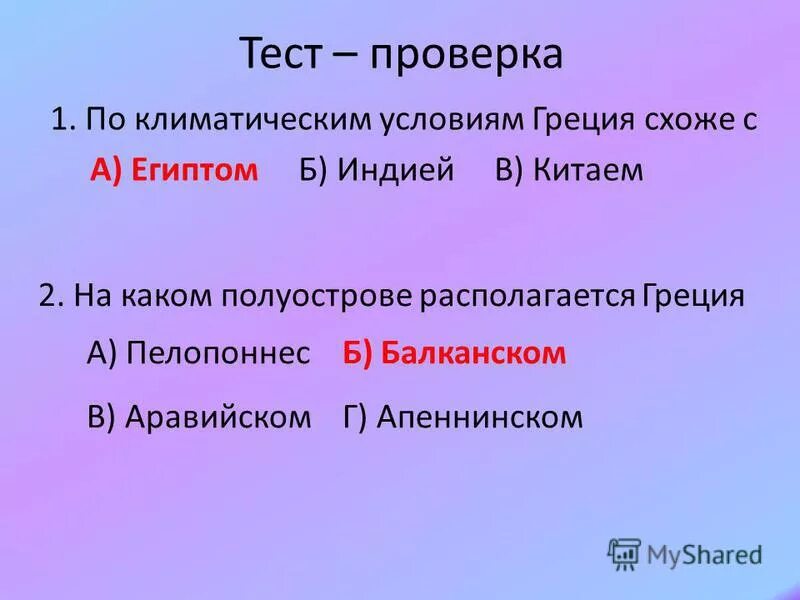 Тест – проверка

1. По климатическим условиям Греция схоже с

А) Египтом Б) Индией В) Китаем

2. На каком полуострове располагается Греция

А) Пелопоннес Б) Балканском

В) Аравийском Г) Апеннинском

MyShared